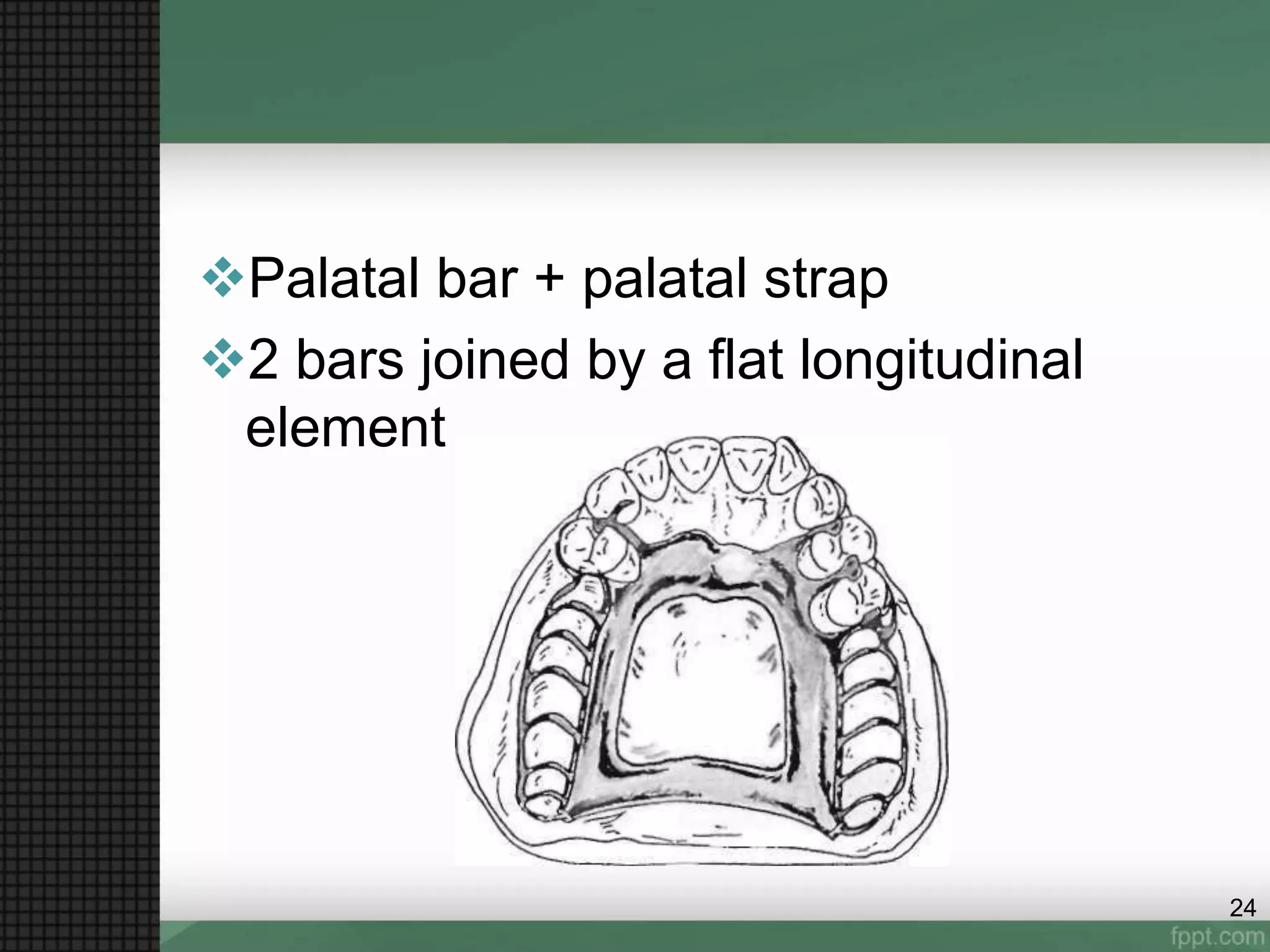 ❖Palatal bar + palatal strap

❖2 bars joined by a flat longitudinal element

24

fppt.com